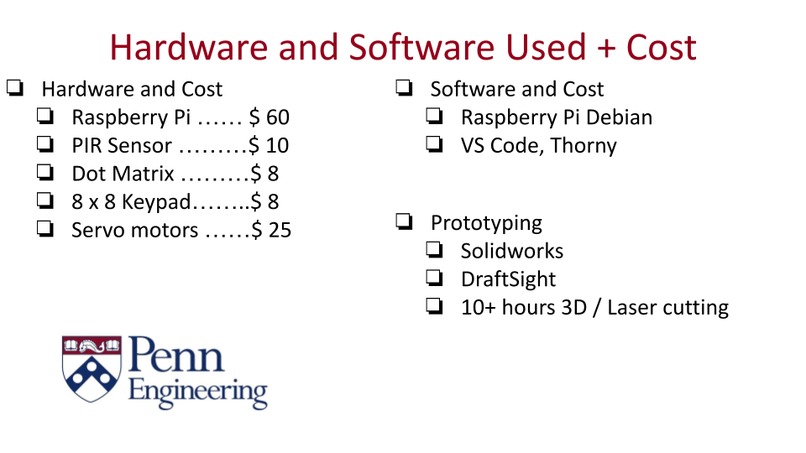 Hardware and Software Used + Cost

❏ Hardware and Cost
❏ Raspberry Pi …… $ 60
❏ PIR Sensor ………$ 10
❏ Dot Matrix ………$ 8
❏ 8 x 8 Keypad……..$ 8
❏ Servo motors ……$ 25

❏ Software and Cost
❏ Raspberry Pi Debian
❏ VS Code, Thorny

❏ Prototyping
❏ Solidworks
❏ DraftSight
❏ 10+ hours 3D / Laser cutting

Penn Engineering